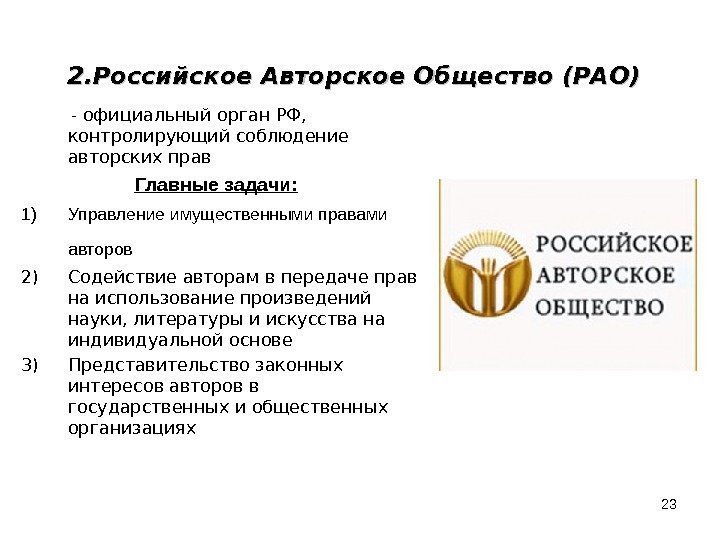 2.Российское Авторское Общество (РАО)

- официальный орган РФ, контролирующий соблюдение авторских прав

Главные задачи:

1) Управление имущественными правами авторов

2) Содействие авторам в передаче прав на использование произведений науки, литературы и искусства на индивидуальной основе

3) Представительство законных интересов авторов в государственных и общественных организациях

РОССИЙСКОЕ АВТОРСКОЕ ОБЩЕСТВО

23